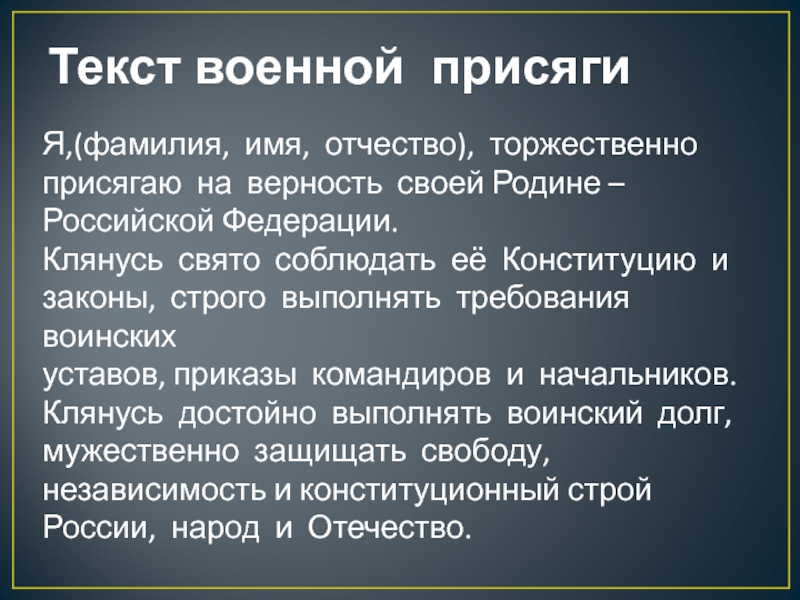 Текст военной присяги

Я,(фамилия, имя, отчество), торжественно присягаю на верность своей Родине – Российской Федерации.
Клянусь свято соблюдать её Конституцию и законы, строго выполнять требования воинских
уставов, приказы командиров и начальников.
Клянусь достойно выполнять воинский долг, мужественно защищать свободу, независимость и конституционный строй России, народ и Отечество.